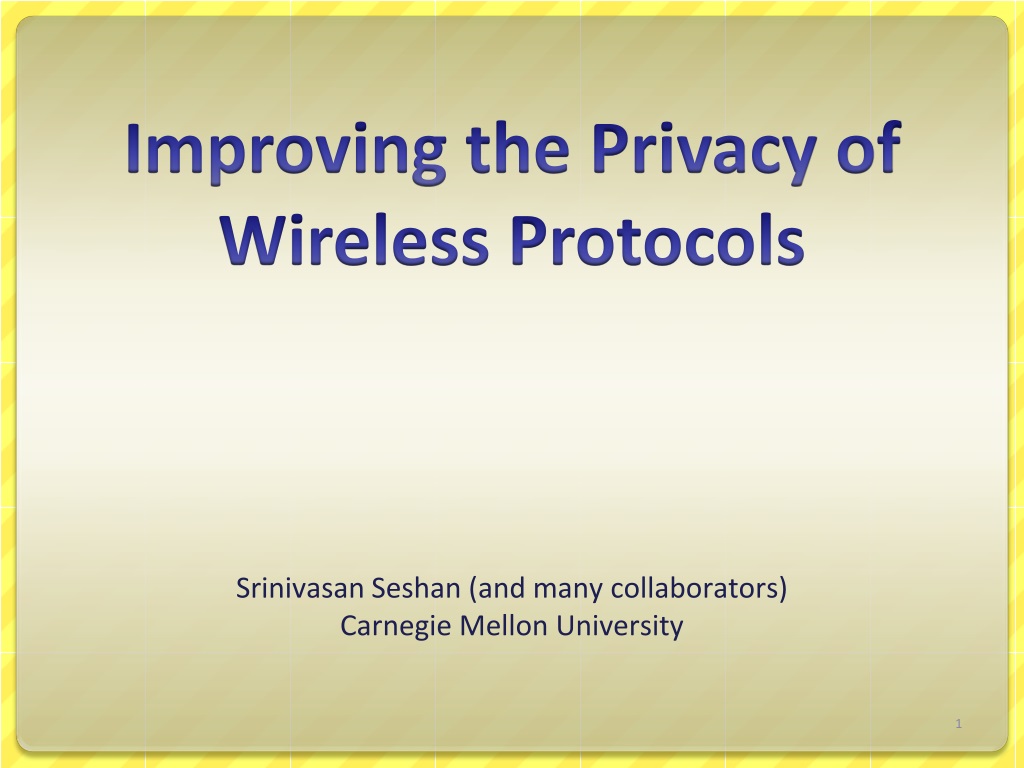 Improving the Privacy of Wireless Protocols

Srinivasan Seshan (and many collaborators)
Carnegie Mellon University

1